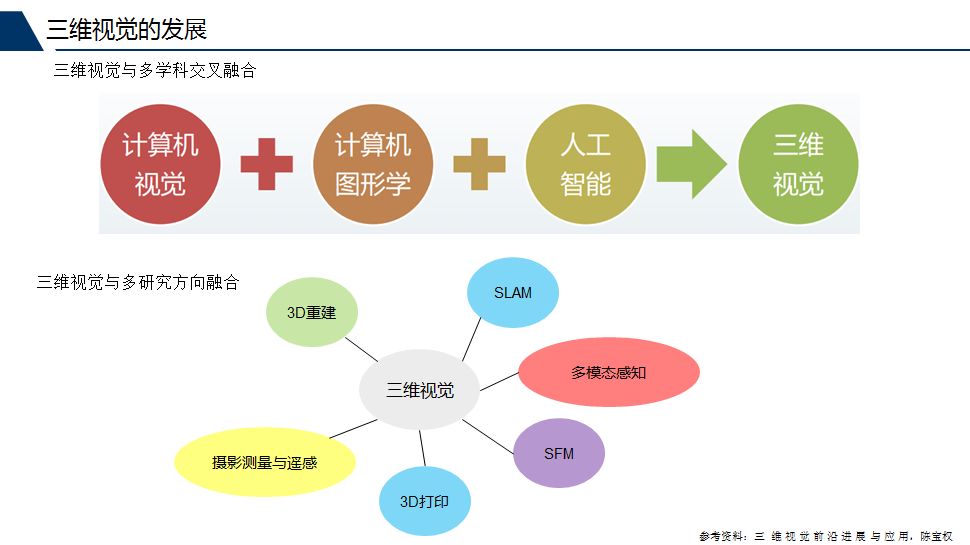 三维视觉的发展

三维视觉与多学科交叉融合

计算机视觉

计算机图形学

人工智能

三维视觉

三维视觉与多研究方向融合

3D重建

SLAM

多模态感知

三维视觉

SFM

摄影测量与遥感

3D打印

参考资料：三维视觉前沿进展与应用，陈宝权